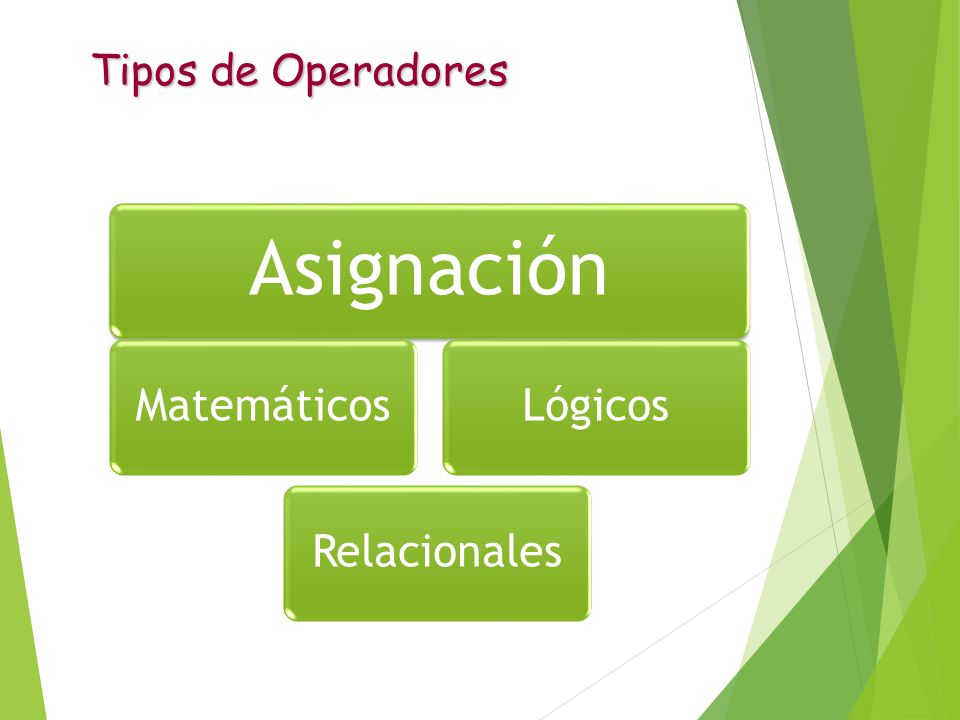 Tipos de Operadores

Asignación

Matemáticos

Lógicos

Relacionales